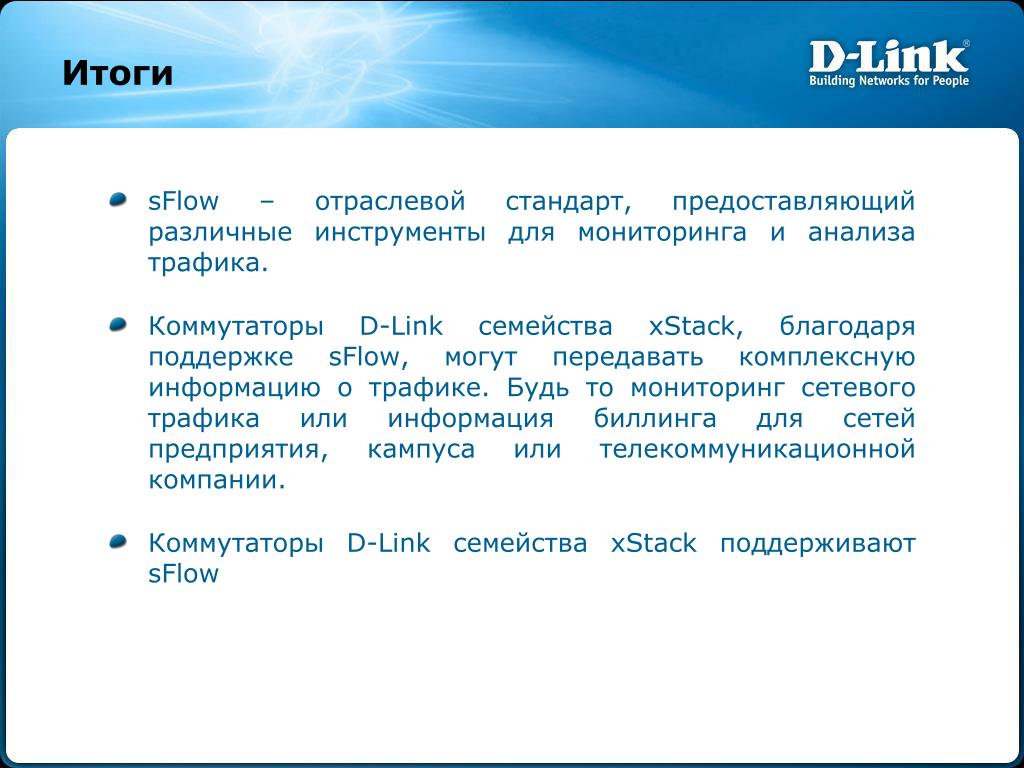 Итоги

D-Link®
Building Networks for People

sFlow – отраслевой стандарт, предоставляющий различные инструменты для мониторинга и анализа трафика.

Коммутаторы D-Link семейства xStack, благодаря поддержке sFlow, могут передавать комплексную информацию о трафике. Будь то мониторинг сетевого трафика или информация биллинга для сетей предприятия, кампуса или телекоммуникационной компании.

Коммутаторы D-Link семейства xStack поддерживают sFlow